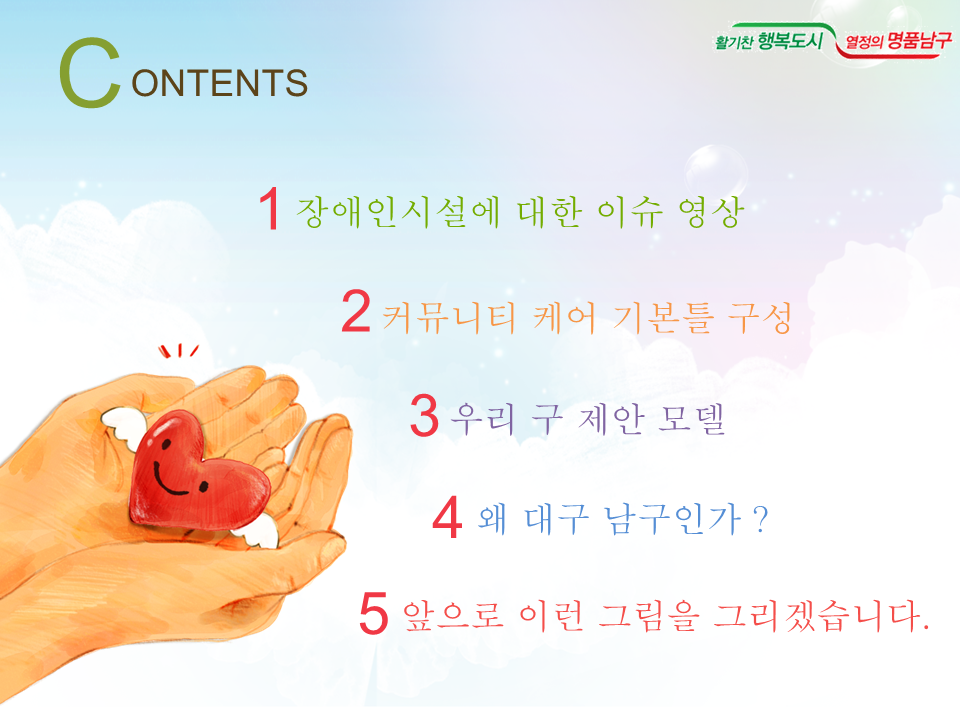 CONTENTS

활기찬 행복도시 열정의 명품남구

1 장애인시설에 대한 이슈 영상

2 커뮤니티 케어 기본틀 구성

3 우리 구 제안 모델

4 왜 대구 남구인가 ?

5 앞으로 이런 그림을 그리겠습니다.